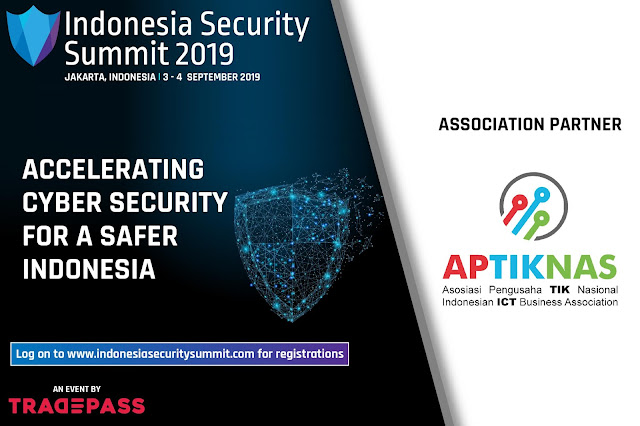 Indonesia Security Summit 2019
JAKARTA, INDONESIA | 3 - 4 SEPTEMBER 2019

ACCELERATING CYBER SECURITY FOR A SAFER INDONESIA

Log on to www.indonesiasecuritysummit.com for registrations

AN EVENT BY
TRADEPASS

ASSOCIATION PARTNER

APTIKNAS
Asosiasi Pengusaha TIK Nasional
Indonesian ICT Business Association